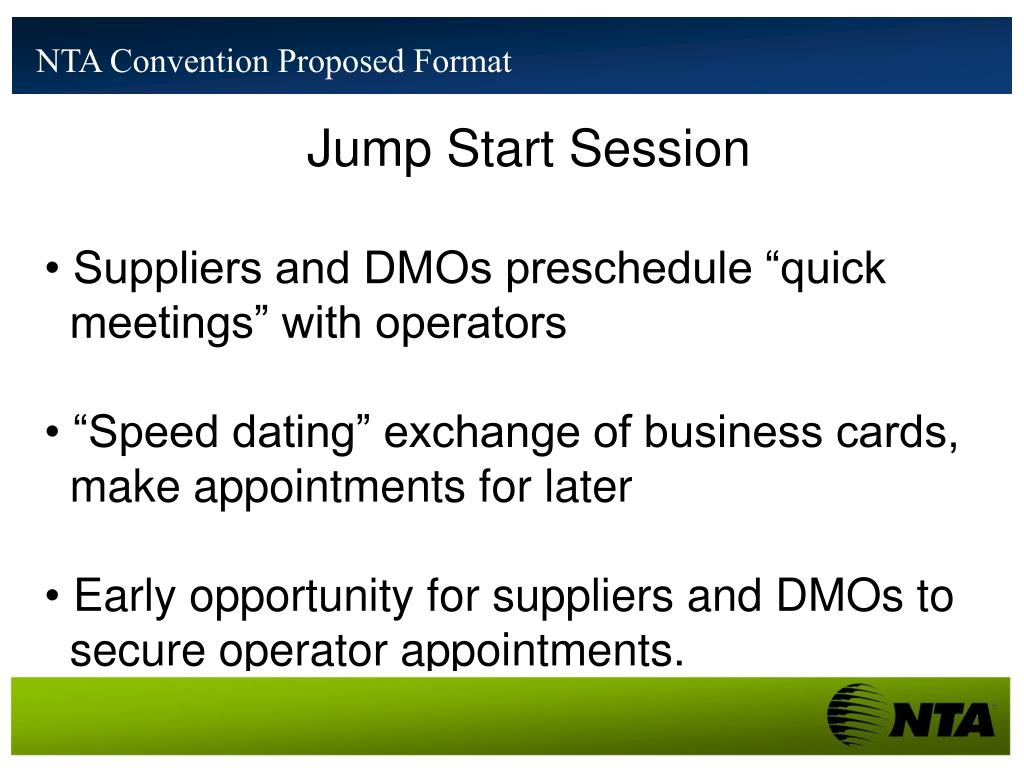 NTA Convention Proposed Format

Jump Start Session

• Suppliers and DMOs preschedule “quick meetings” with operators

• “Speed dating” exchange of business cards, make appointments for later

• Early opportunity for suppliers and DMOs to secure operator appointments.

NTA